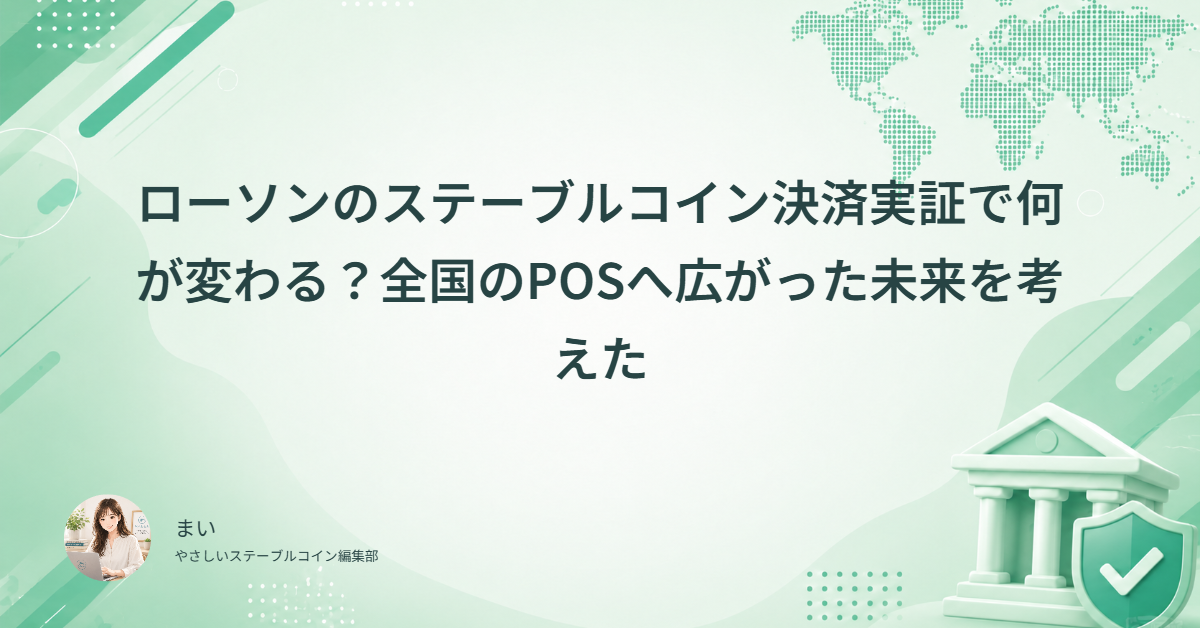 ローソンのステーブルコイン決済実証で何が変わる？全国のPOSへ広がった未来を考えた

まい
やさしいステーブルコイン編集部